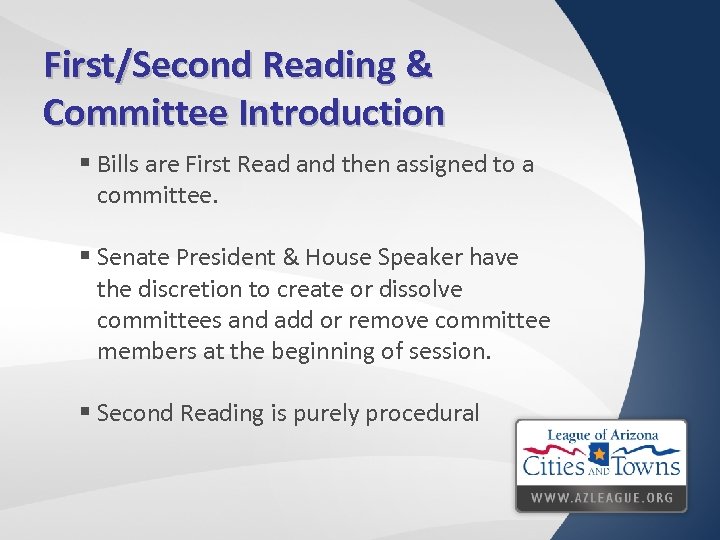 First/Second Reading & Committee Introduction

▪ Bills are First Read and then assigned to a committee.

▪ Senate President & House Speaker have the discretion to create or dissolve committees and add or remove committee members at the beginning of session.

▪ Second Reading is purely procedural

League of Arizona
Cities AND Towns
WWW.AZLEAGUE.ORG